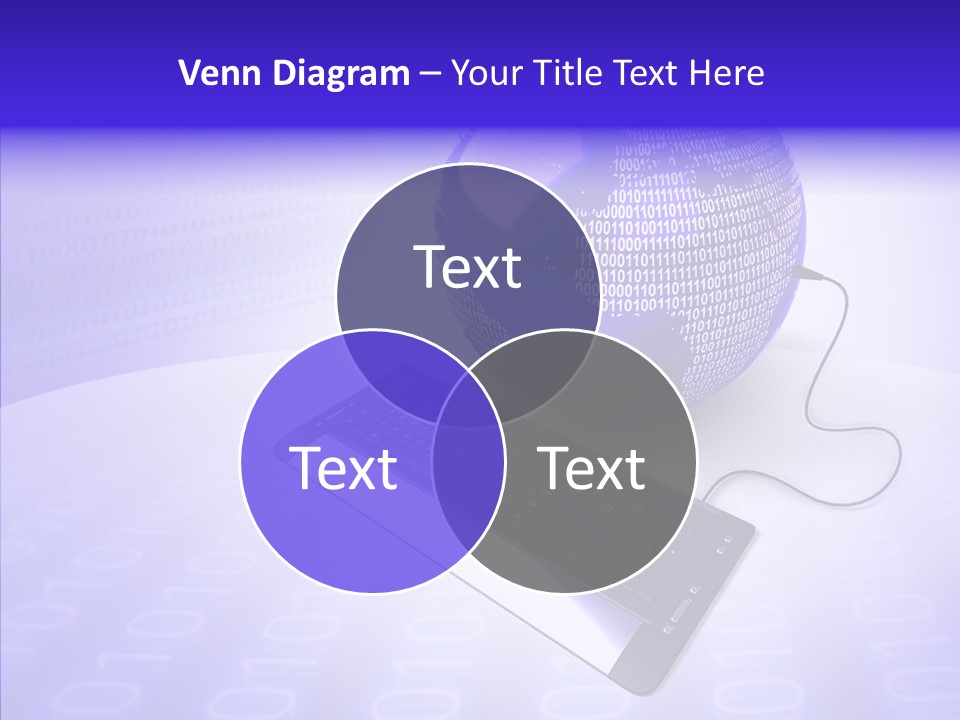 Venn Diagram – Your Title Text Here

Text

Text

Text